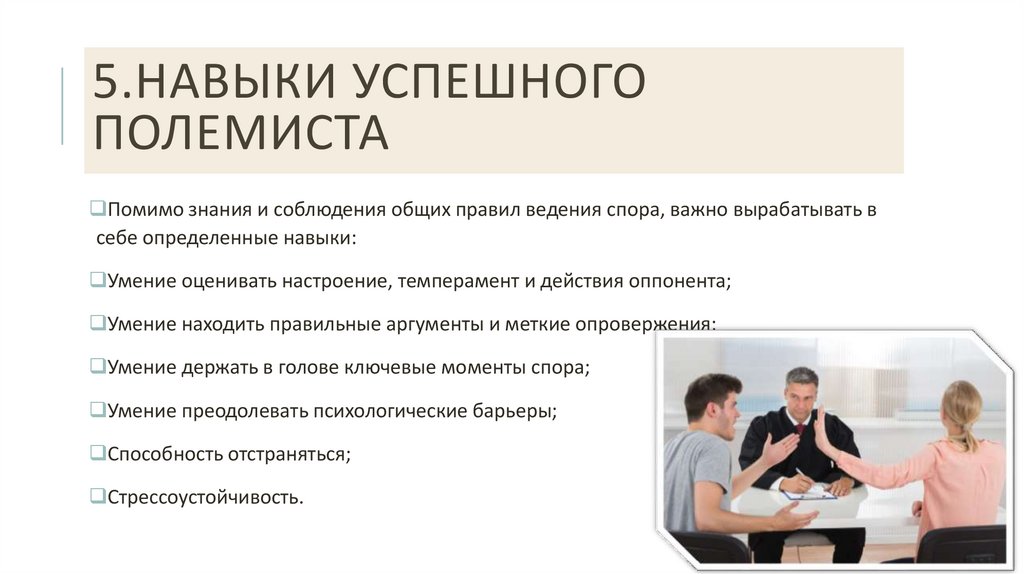 5.НАВЫКИ УСПЕШНОГО ПОЛЕМИСТА

❑Помимо знания и соблюдения общих правил ведения спора, важно вырабатывать в себе определенные навыки:

❑Умение оценивать настроение, темперамент и действия оппонента;

❑Умение находить правильные аргументы и меткие опровержения;

❑Умение держать в голове ключевые моменты спора;

❑Умение преодолевать психологические барьеры;

❑Способность отстраняться;

❑Стрессоустойчивость.